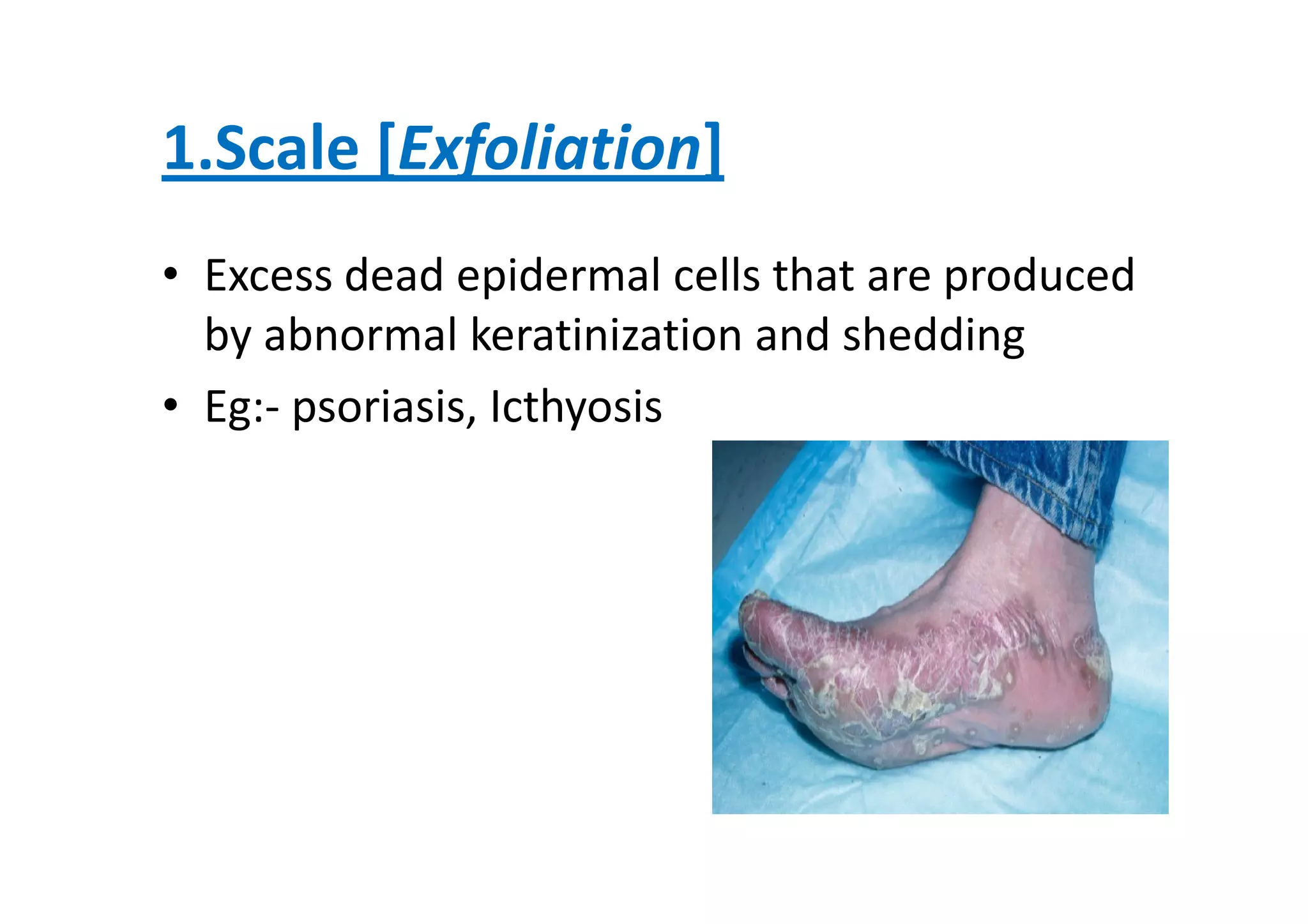 1.Scale [Exfoliation]

• Excess dead epidermal cells that are produced by abnormal keratinization and shedding

• Eg:- psoriasis, Icthyosis